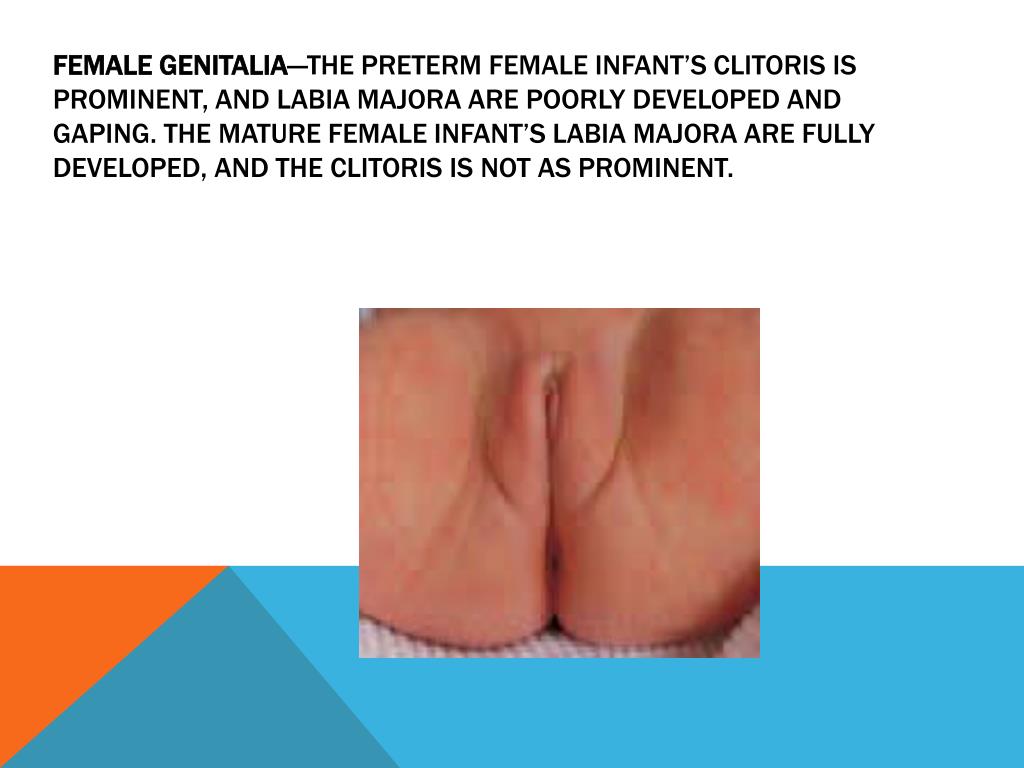 FEMALE GENITALIA—THE PRETERM FEMALE INFANT'S CLITORIS IS PROMINENT, AND LABIA MAJORA ARE POORLY DEVELOPED AND GAPING. THE MATURE FEMALE INFANT'S LABIA MAJORA ARE FULLY DEVELOPED, AND THE CLITORIS IS NOT AS PROMINENT.